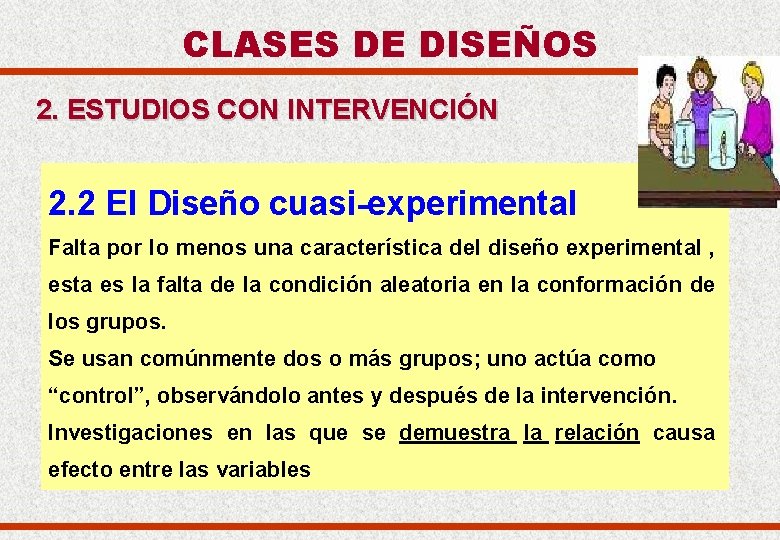 CLASES DE DISEÑOS

2. ESTUDIOS CON INTERVENCIÓN

2.2 El Diseño cuasi-experimental

Falta por lo menos una característica del diseño experimental , esta es la falta de la condición aleatoria en la conformación de los grupos.

Se usan comúnmente dos o más grupos; uno actúa como “control”, observándolo antes y después de la intervención.

Investigaciones en las que se demuestra la relación causa efecto entre las variables